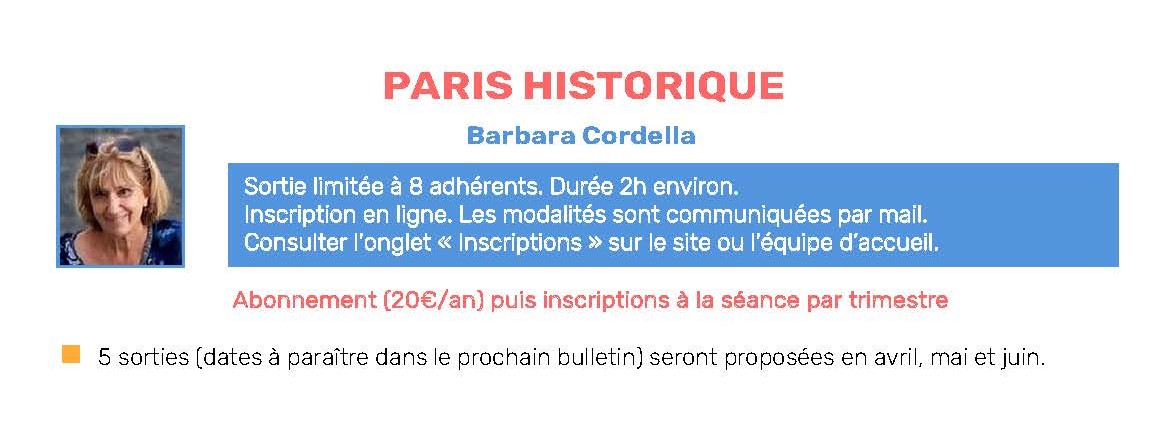 PARIS HISTORIQUE

Barbara Cordella

Sortie limitée à 8 adhérents. Durée 2h environ.
Inscription en ligne. Les modalités sont communiquées par mail.
Consulter l'onglet « Inscriptions » sur le site ou l'équipe d'accueil.

Abonnement (20€/an) puis inscriptions à la séance par trimestre

5 sorties (dates à paraître dans le prochain bulletin) seront proposées en avril, mai et juin.